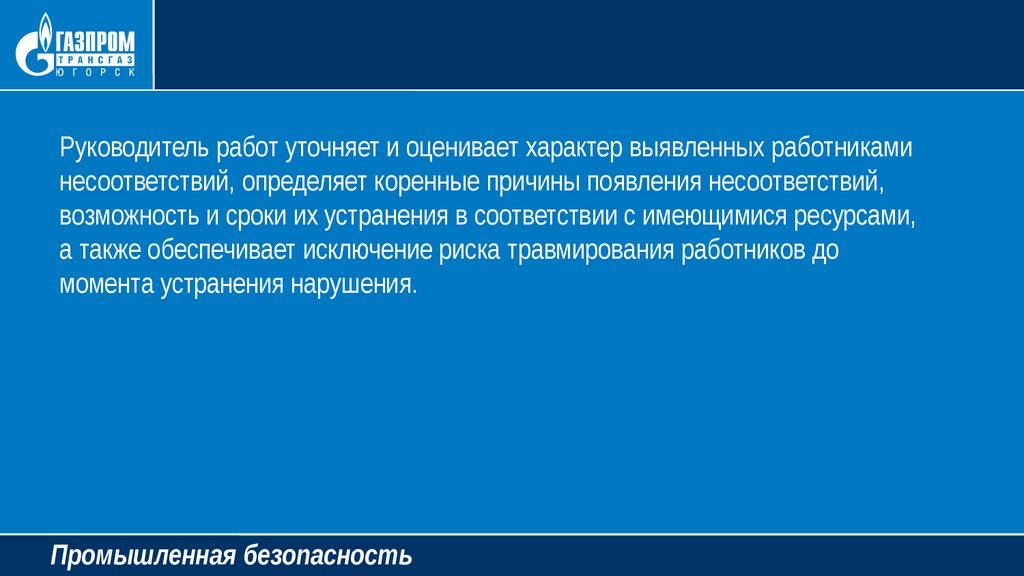 ГАЗПРОМ
ТРАНСГАЗ
ЮГОРСК

Руководитель работ уточняет и оценивает характер выявленных работниками несоответствий, определяет коренные причины появления несоответствий, возможность и сроки их устранения в соответствии с имеющимися ресурсами, а также обеспечивает исключение риска травмирования работников до момента устранения нарушения.

Промышленная безопасность